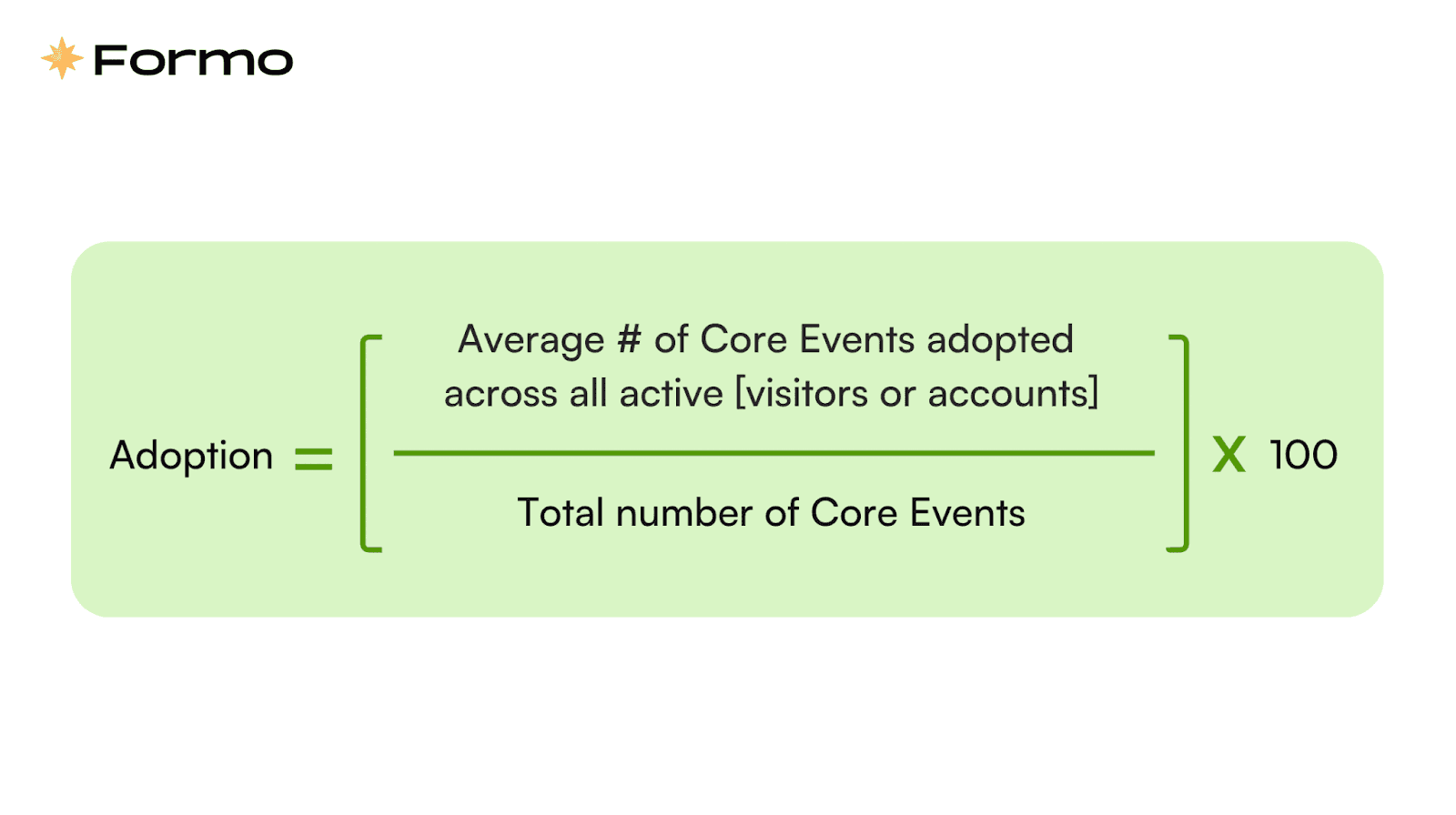 Formo

$\text{Adoption} = \left[ \frac{\text{Average \# of Core Events adopted across all active [visitors or accounts]}}{\text{Total number of Core Events}} \right] \times 100$